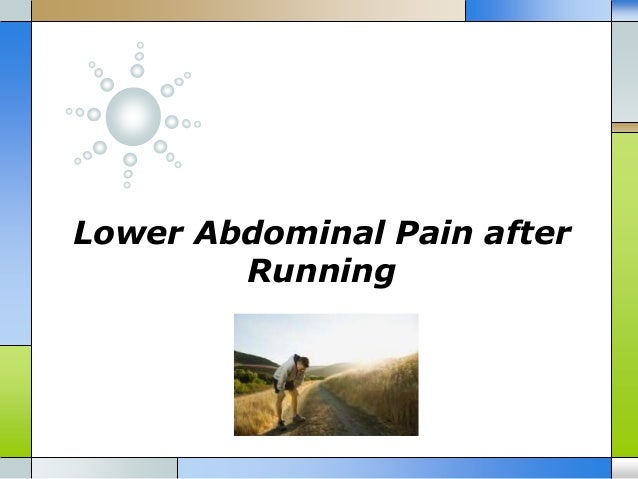 Lower Abdominal Pain after Running